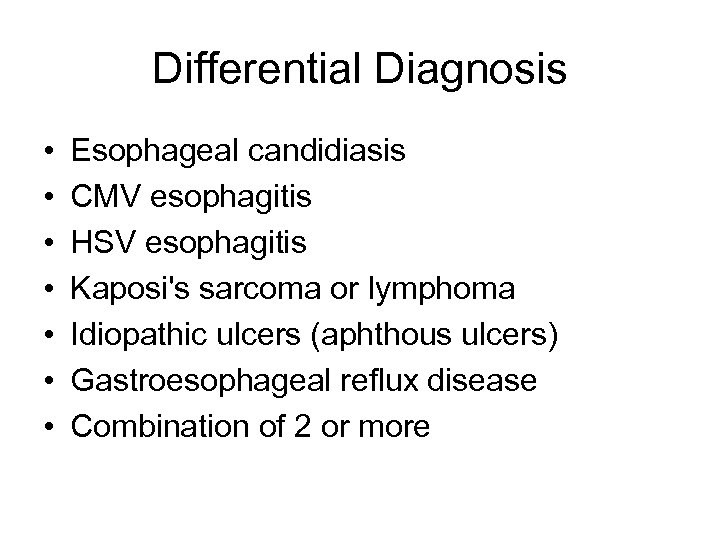 Differential Diagnosis

• Esophageal candidiasis
• CMV esophagitis
• HSV esophagitis
• Kaposi's sarcoma or lymphoma
• Idiopathic ulcers (aphthous ulcers)
• Gastroesophageal reflux disease
• Combination of 2 or more